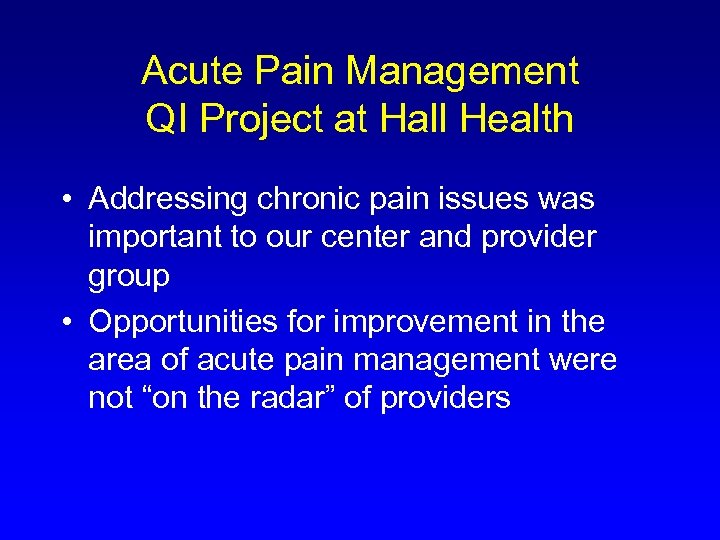 Acute Pain Management
QI Project at Hall Health

• Addressing chronic pain issues was important to our center and provider group
• Opportunities for improvement in the area of acute pain management were not “on the radar” of providers